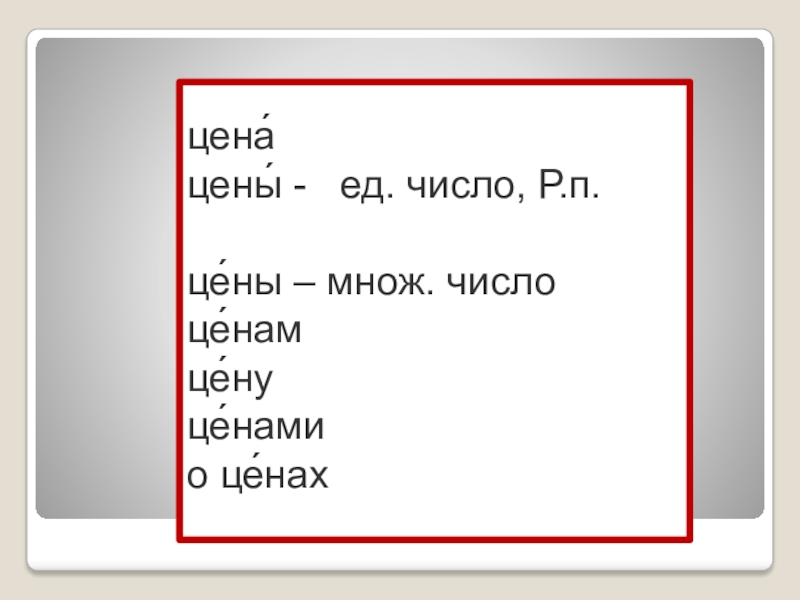 цена́
цены́ - ед. число, Р.п.

це́ны – множ. число
це́нам
це́ну
це́нами
о це́нах